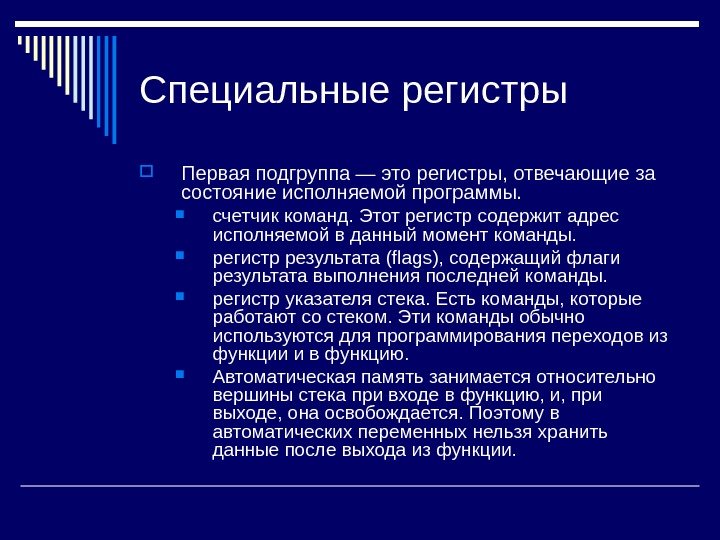 Специальные регистры

Первая подгруппа — это регистры, отвечающие за состояние исполняемой программы.

счетчик команд. Этот регистр содержит адрес исполняемой в данный момент команды.

регистр результата (flags), содержащий флаги результата выполнения последней команды.

регистр указателя стека. Есть команды, которые работают со стеком. Эти команды обычно используются для программирования переходов из функции и в функцию.

Автоматическая память занимается относительно вершины стека при входе в функцию, и, при выходе, она освобождается. Поэтому в автоматических переменных нельзя хранить данные после выхода из функции.